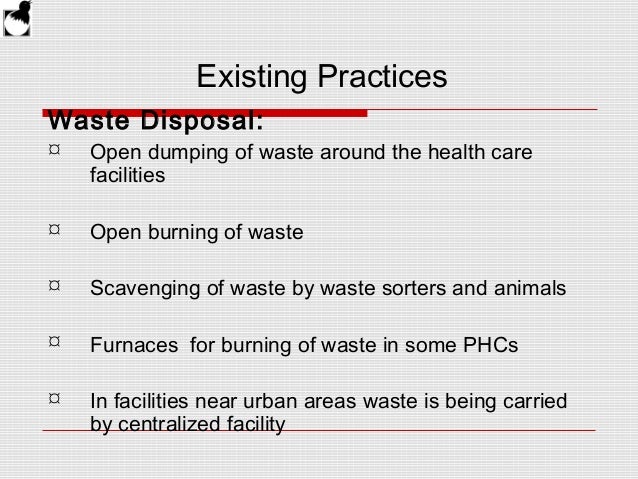 Existing Practices

Waste Disposal:

¤ Open dumping of waste around the health care facilities

¤ Open burning of waste

¤ Scavenging of waste by waste sorters and animals

¤ Furnaces for burning of waste in some PHCs

¤ In facilities near urban areas waste is being carried by centralized facility